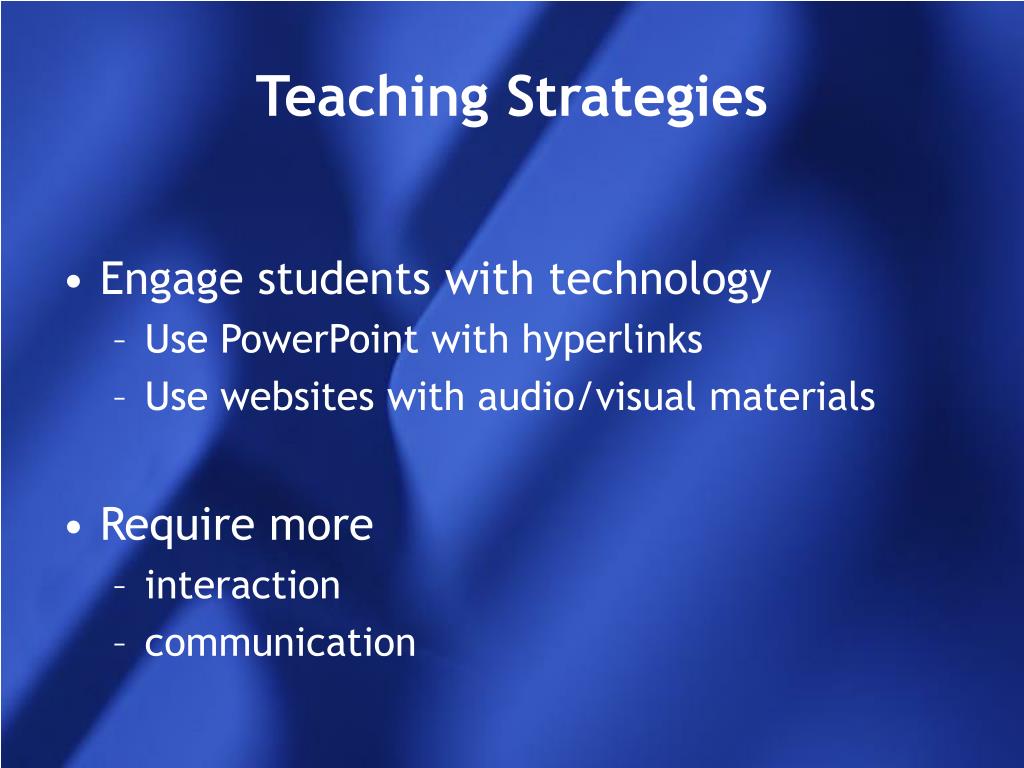 Teaching Strategies

• Engage students with technology
– Use PowerPoint with hyperlinks
– Use websites with audio/visual materials

• Require more
– interaction
– communication